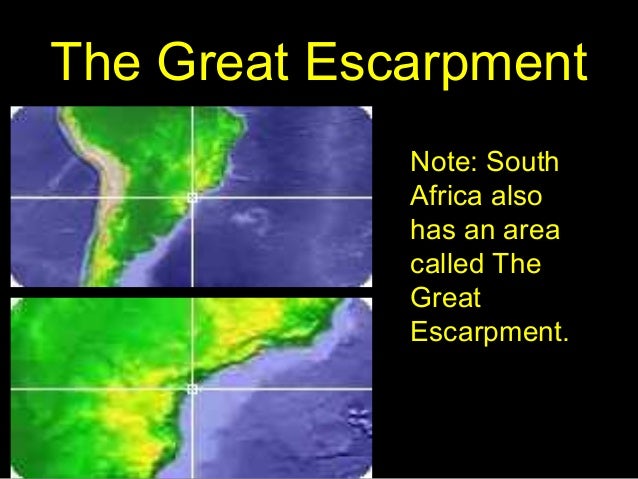 The Great Escarpment

Note: South Africa also has an area called The Great Escarpment.